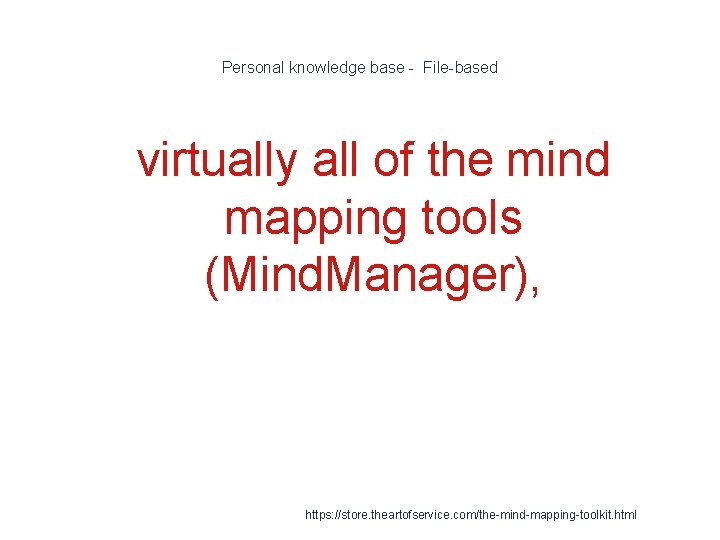 Personal knowledge base - File-based

virtually all of the mind mapping tools (MindManager),

https://store.theartofservice.com/the-mind-mapping-toolkit.html